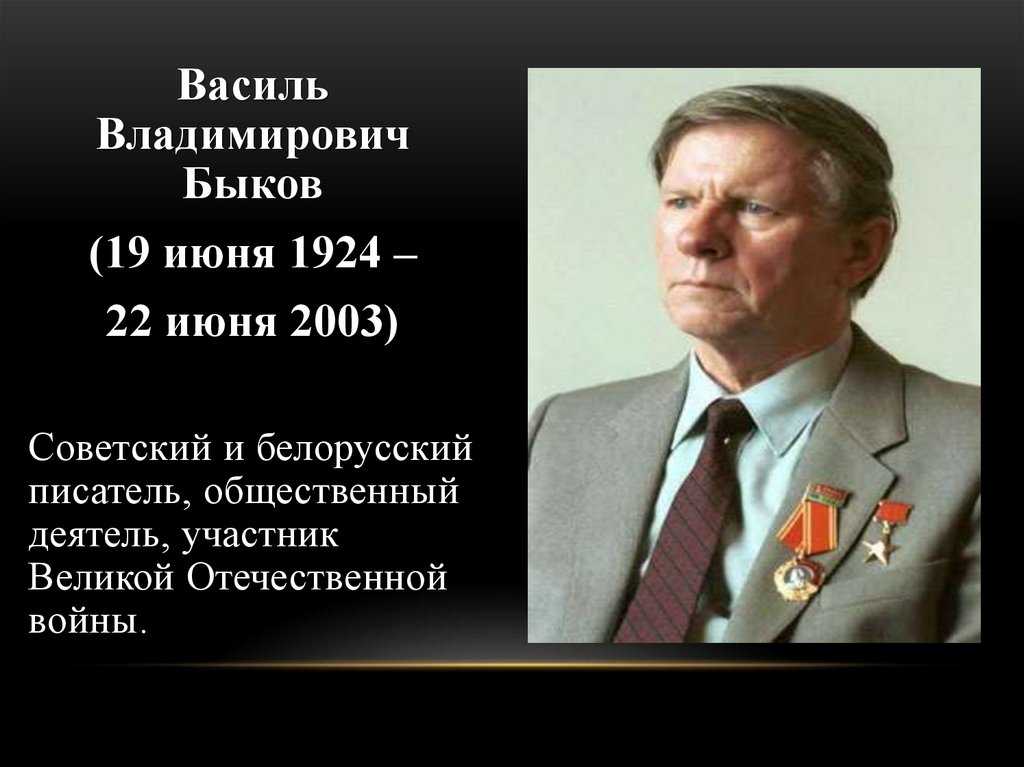 Василь Владимирович Быков

(19 июня 1924 –

22 июня 2003)

Советский и белорусский писатель, общественный деятель, участник Великой Отечественной войны.